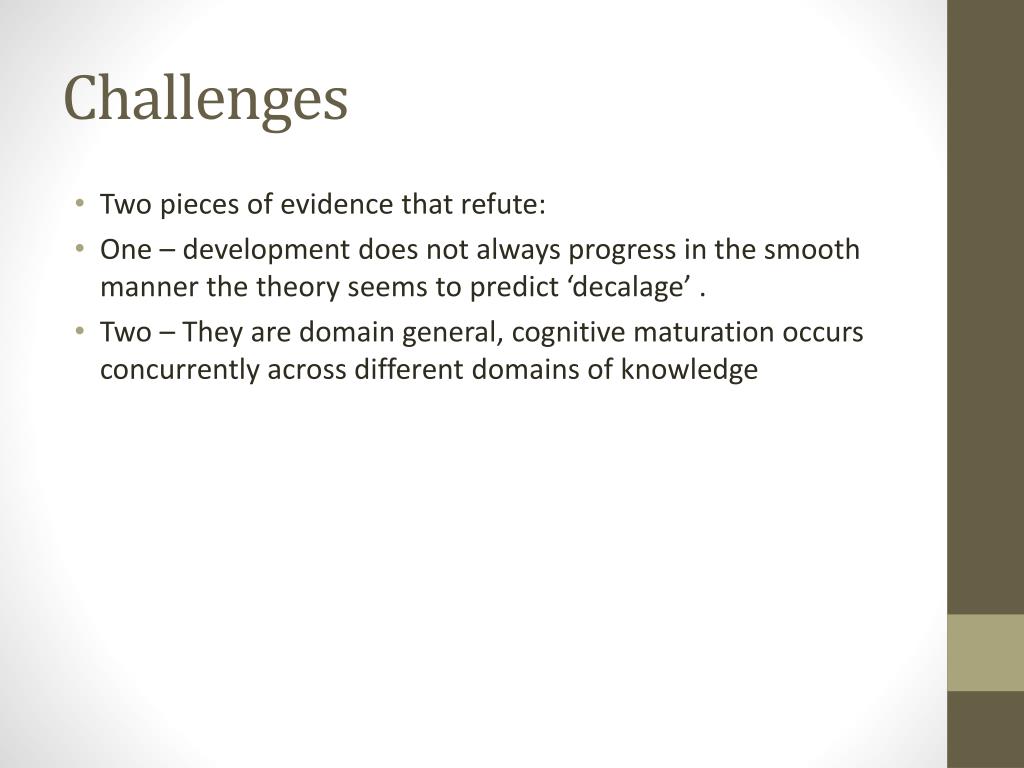 Challenges

• Two pieces of evidence that refute:
• One – development does not always progress in the smooth manner the theory seems to predict ‘decalage’ .
• Two – They are domain general, cognitive maturation occurs concurrently across different domains of knowledge